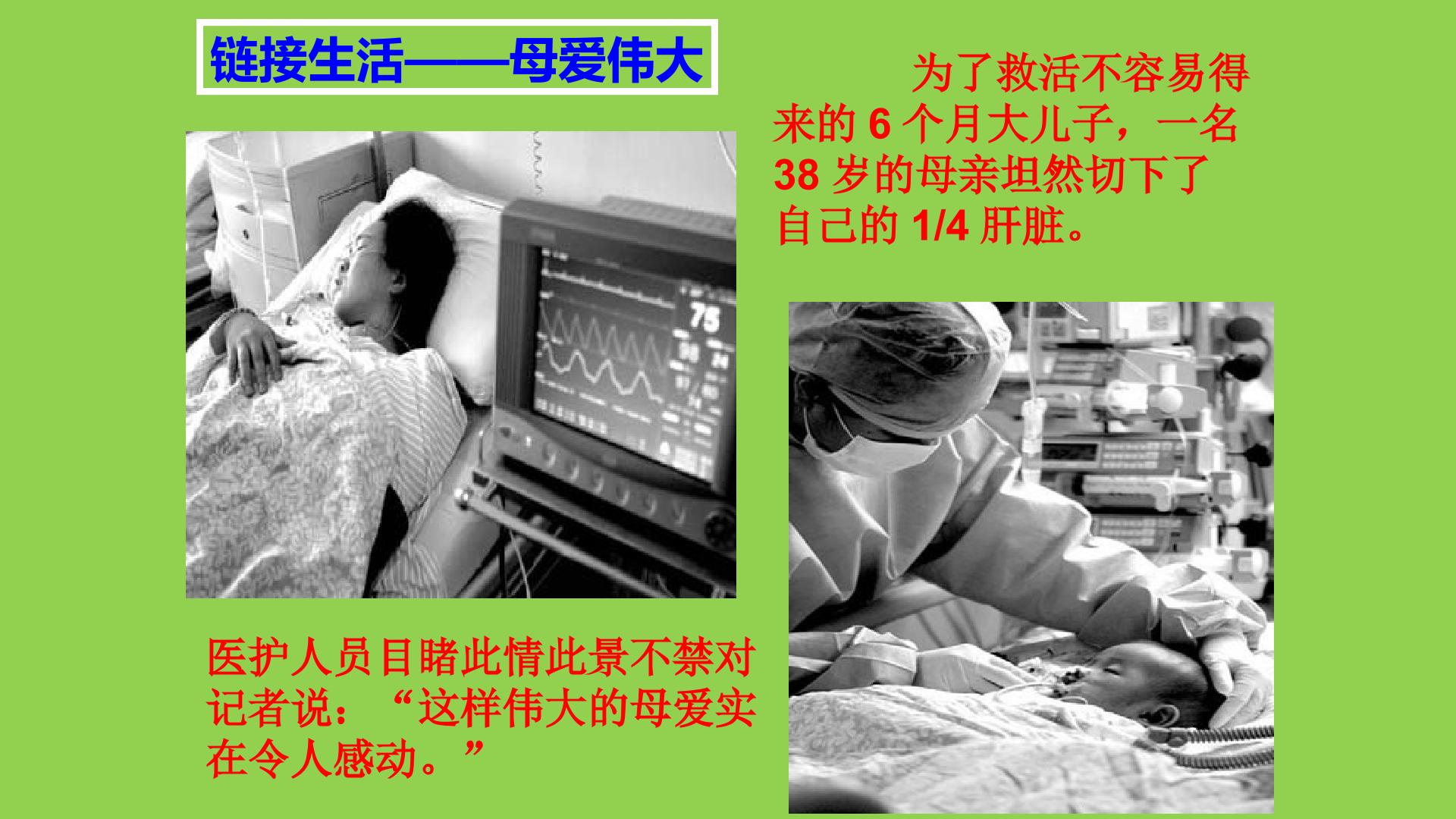 链接生活——母爱伟大

为了救活不容易得来的 6 个月大儿子，一名 38 岁的母亲坦然切下了自己的 1/4 肝脏。

75

医护人员目睹此情此景不禁对记者说：“这样伟大的母爱实在令人感动。”